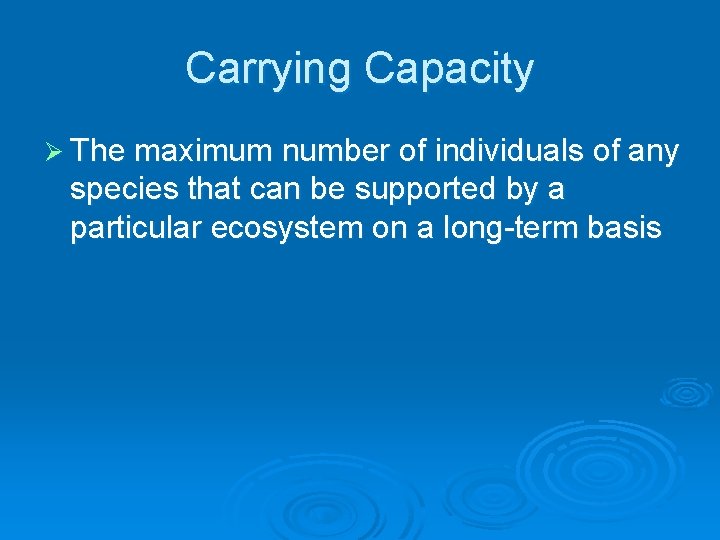 Carrying Capacity

➢ The maximum number of individuals of any species that can be supported by a particular ecosystem on a long-term basis